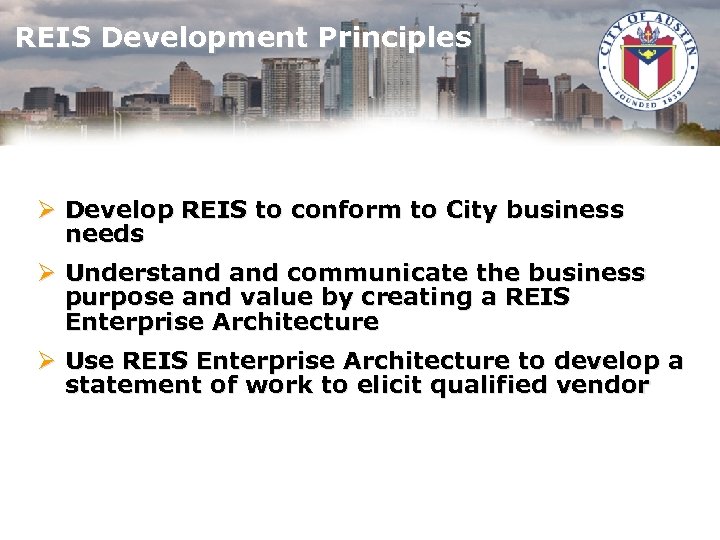 REIS Development Principles

CITY OF AUSTIN
FOUNDED 1839

➢ Develop REIS to conform to City business needs

➢ Understand and communicate the business purpose and value by creating a REIS Enterprise Architecture

➢ Use REIS Enterprise Architecture to develop a statement of work to elicit qualified vendor